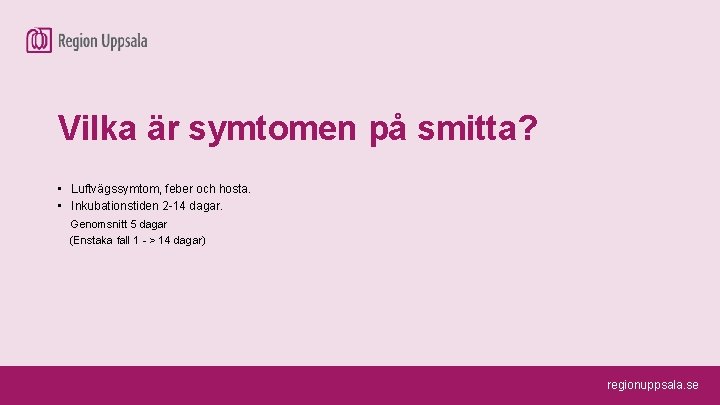 Region Uppsala

Vilka är symtomen på smitta?

▪ Luftvägssymtom, feber och hosta.
▪ Inkubationstiden 2-14 dagar.
Genomsnitt 5 dagar
(Enstaka fall 1 - > 14 dagar)

regionuppsala.se